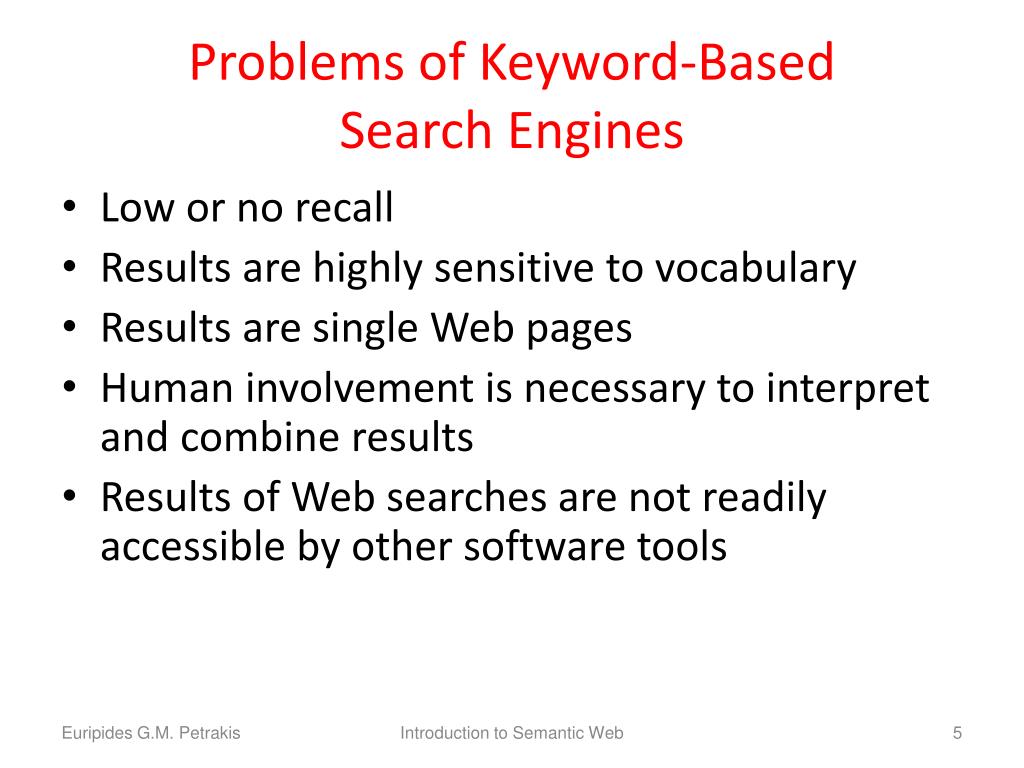 Problems of Keyword-Based Search Engines

• Low or no recall
• Results are highly sensitive to vocabulary
• Results are single Web pages
• Human involvement is necessary to interpret and combine results
• Results of Web searches are not readily accessible by other software tools

Euripides G.M. Petrakis

Introduction to Semantic Web

5